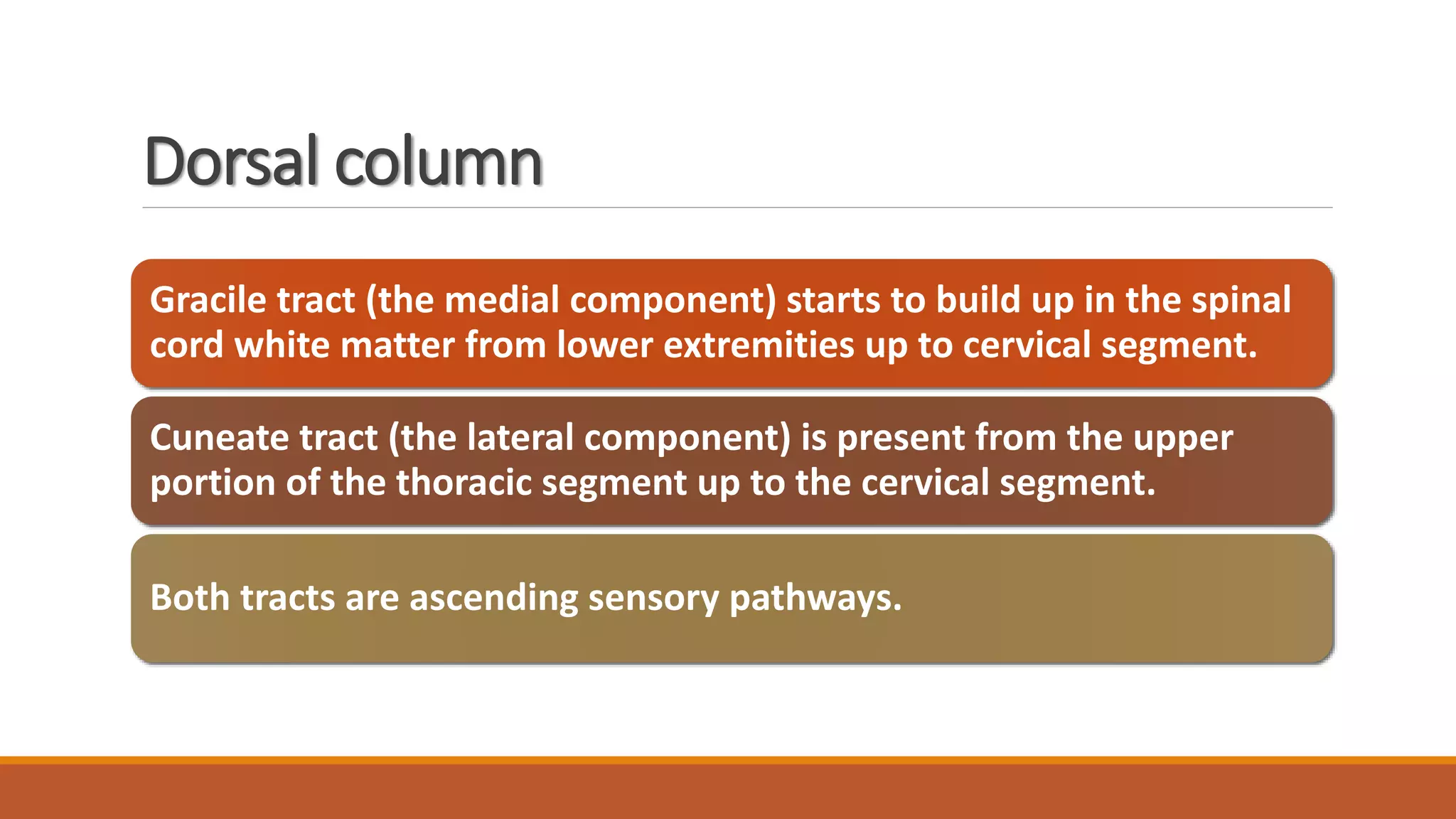 Dorsal column

Gracile tract (the medial component) starts to build up in the spinal cord white matter from lower extremities up to cervical segment.

Cuneate tract (the lateral component) is present from the upper portion of the thoracic segment up to the cervical segment.

Both tracts are ascending sensory pathways.